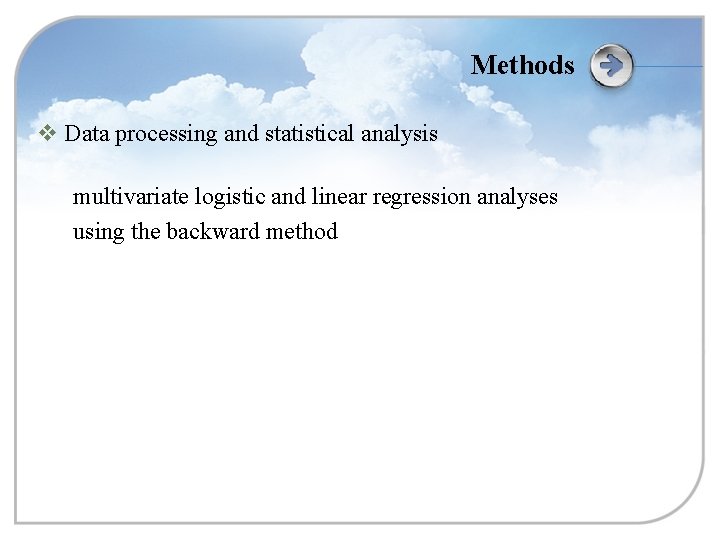 Methods

❖ Data processing and statistical analysis

multivariate logistic and linear regression analyses using the backward method